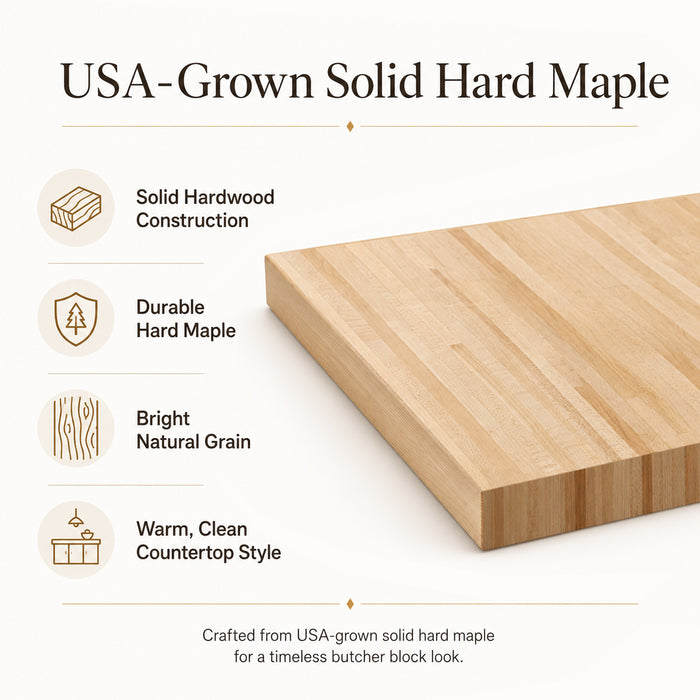 USA-Grown Solid Hard Maple

Solid Hardwood Construction

Durable Hard Maple

Bright Natural Grain

Warm, Clean Countertop Style

Crafted from USA-grown solid hard maple for a timeless butcher block look.